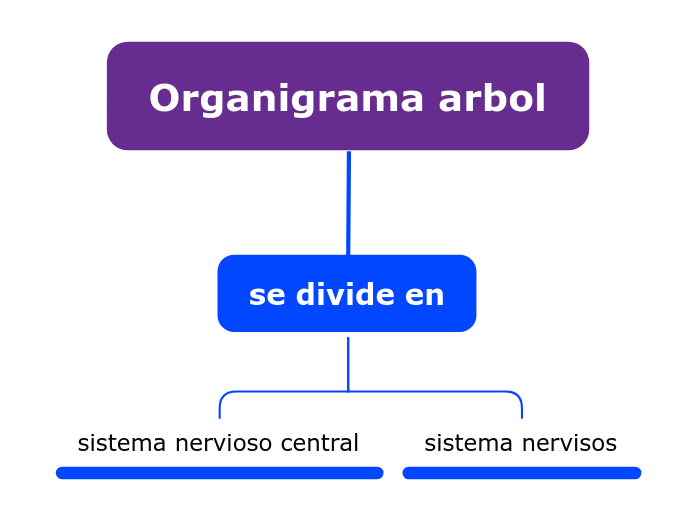 Organigrama arbol

se divide en

sistema nervioso central

sistema nervisos